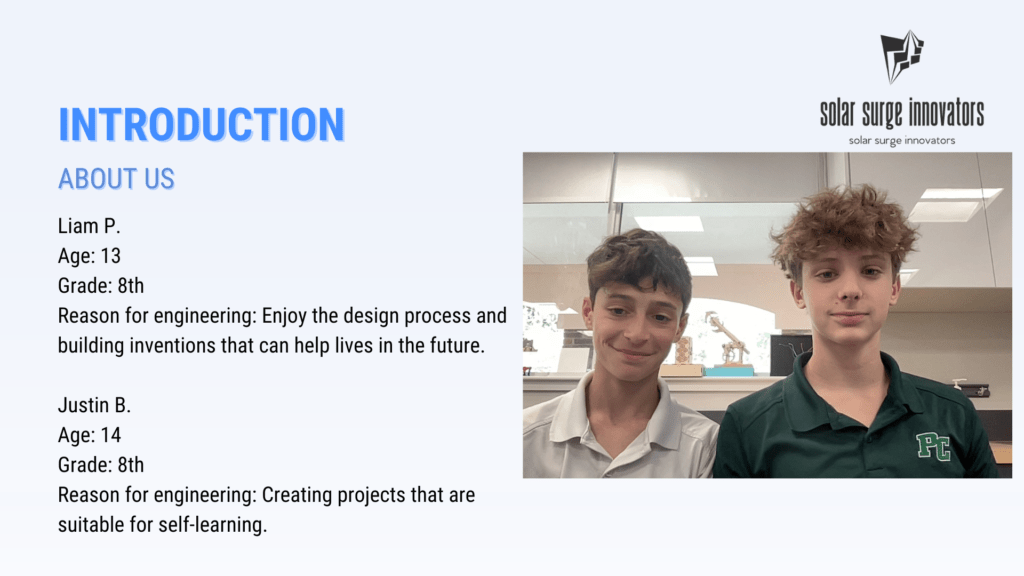 INTRODUCTION

ABOUT US

Liam P.
Age: 13
Grade: 8th
Reason for engineering: Enjoy the design process and building inventions that can help lives in the future.

Justin B.
Age: 14
Grade: 8th
Reason for engineering: Creating projects that are suitable for self-learning.

solar surge innovators
solar surge innovators

PC